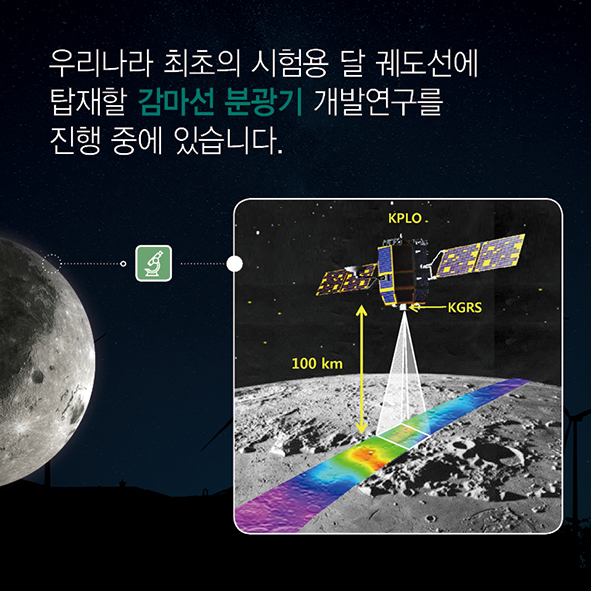 우리나라 최초의 시험용 달 궤도선에 탑재할 감마선 분광기 개발연구를 진행 중에 있습니다.

KPLO

KGRS

100 km